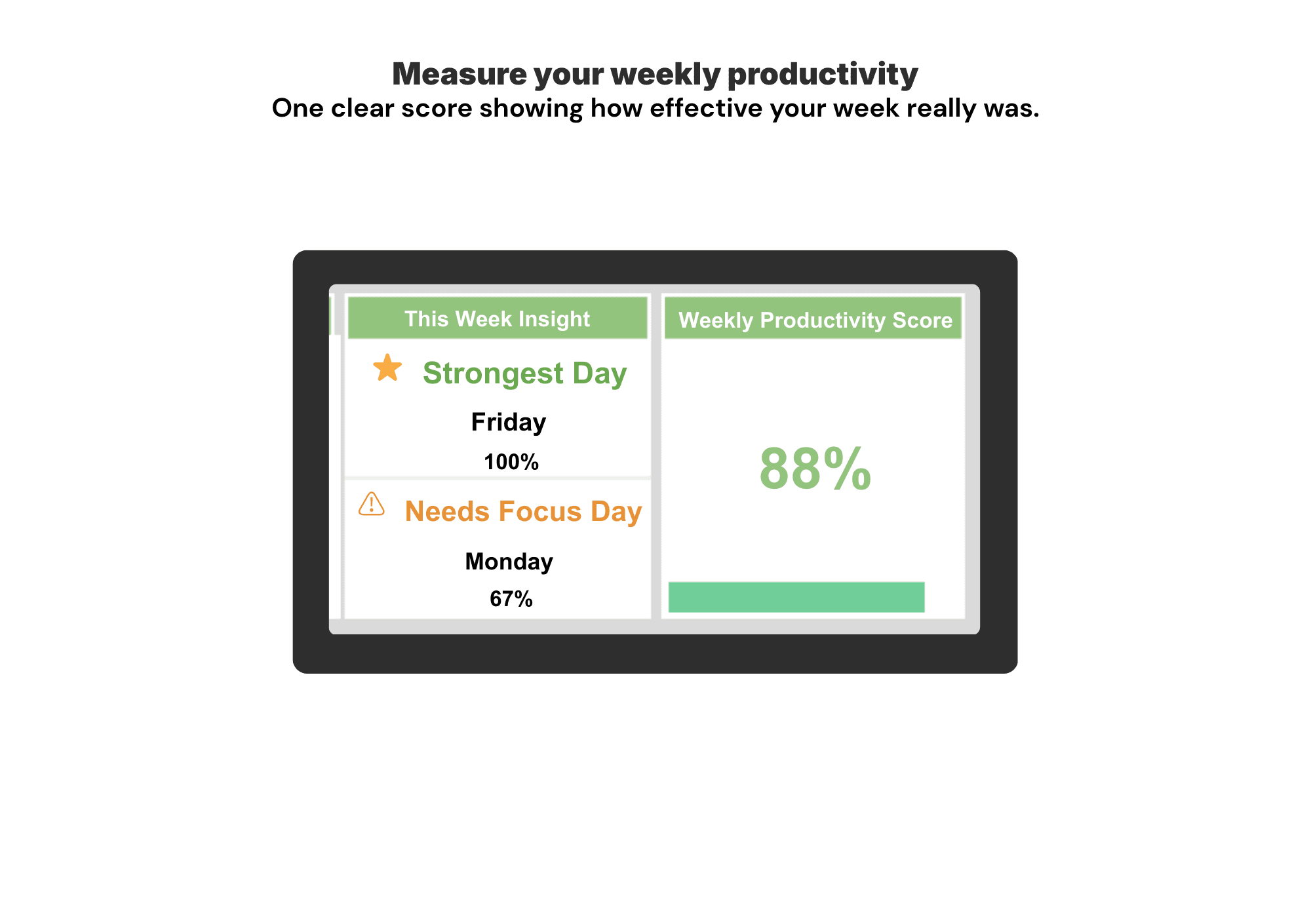 Measure your weekly productivity
One clear score showing how effective your week really was.

This Week Insight

Strongest Day

Friday

100%

Needs Focus Day

Monday

67%

Weekly Productivity Score

88%